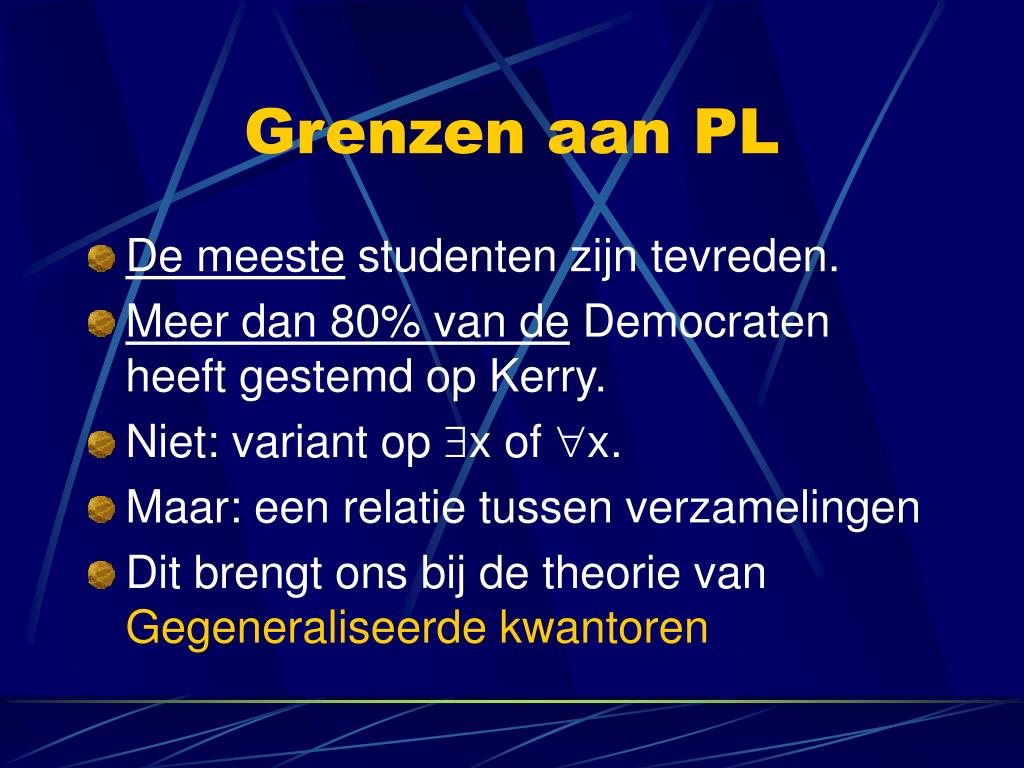 Grenzen aan PL

De meeste studenten zijn tevreden.

Meer dan 80% van de Democraten heeft gestemd op Kerry.

Niet: variant op $\exists$x of $\forall$x.

Maar: een relatie tussen verzamelingen

Dit brengt ons bij de theorie van Gegeneraliseerde kwantoren